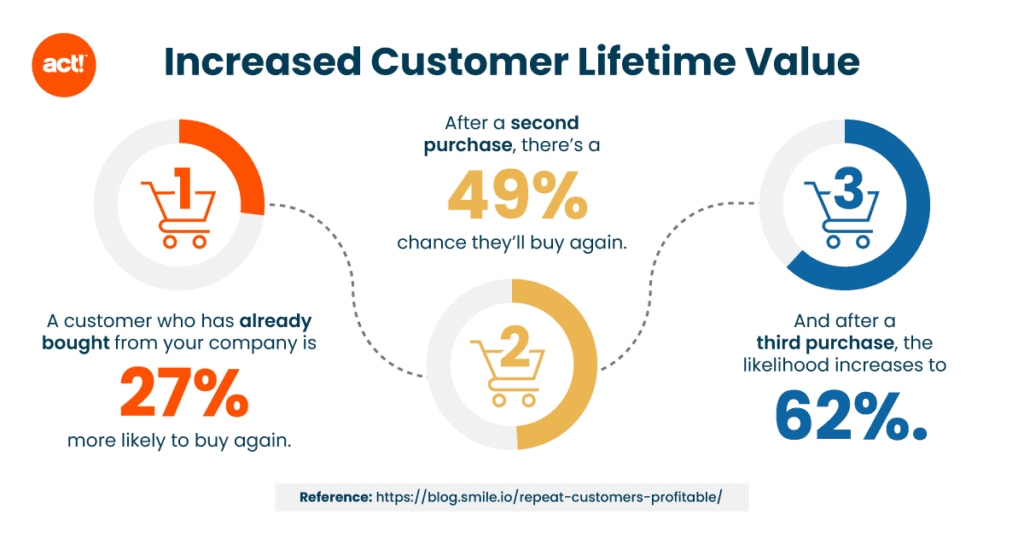 act!

Increased Customer Lifetime Value

1

A customer who has already bought from your company is

27%

more likely to buy again.

After a second purchase, there's a

49%

chance they'll buy again.

2

3

And after a third purchase, the likelihood increases to

62%.

Reference: https://blog.smile.io/repeat-customers-profitable/